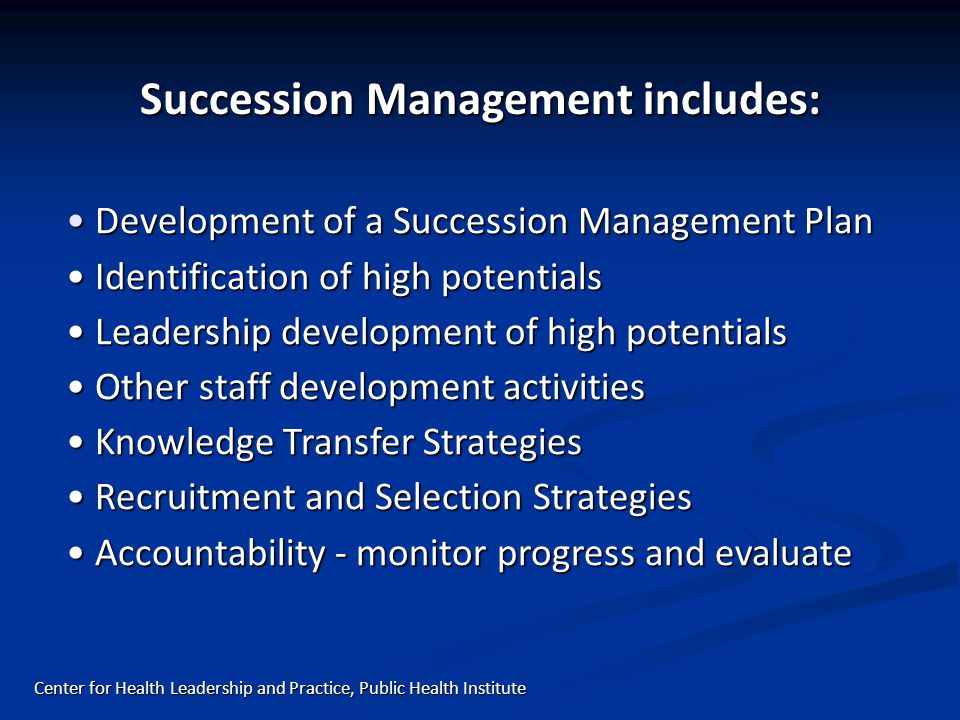 Succession Management includes:

• Development of a Succession Management Plan
• Identification of high potentials
• Leadership development of high potentials
• Other staff development activities
• Knowledge Transfer Strategies
• Recruitment and Selection Strategies
• Accountability - monitor progress and evaluate

Center for Health Leadership and Practice, Public Health Institute